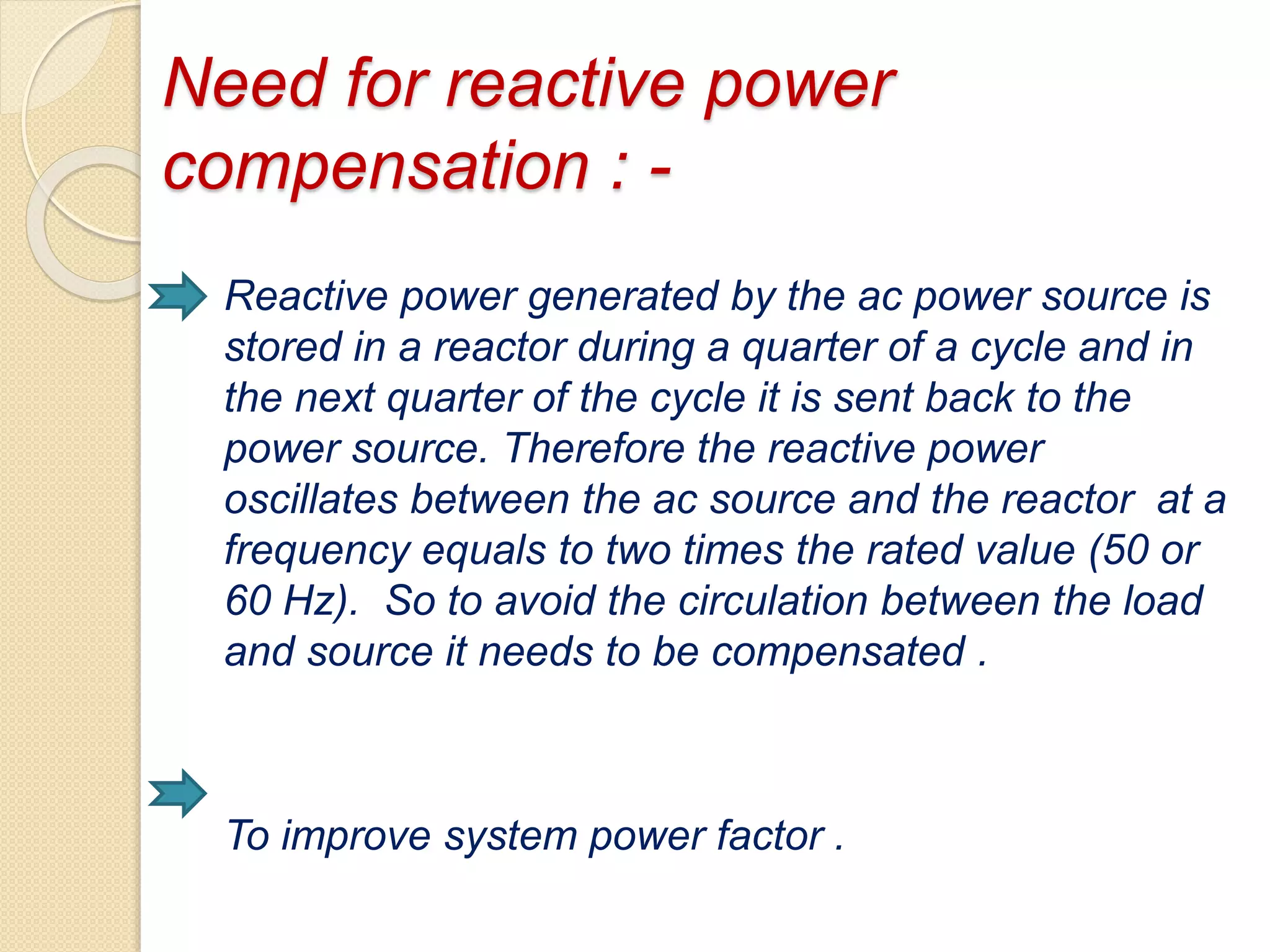 Need for reactive power compensation : -

Reactive power generated by the ac power source is stored in a reactor during a quarter of a cycle and in the next quarter of the cycle it is sent back to the power source. Therefore the reactive power oscillates between the ac source and the reactor at a frequency equals to two times the rated value (50 or 60 Hz). So to avoid the circulation between the load and source it needs to be compensated .

To improve system power factor .